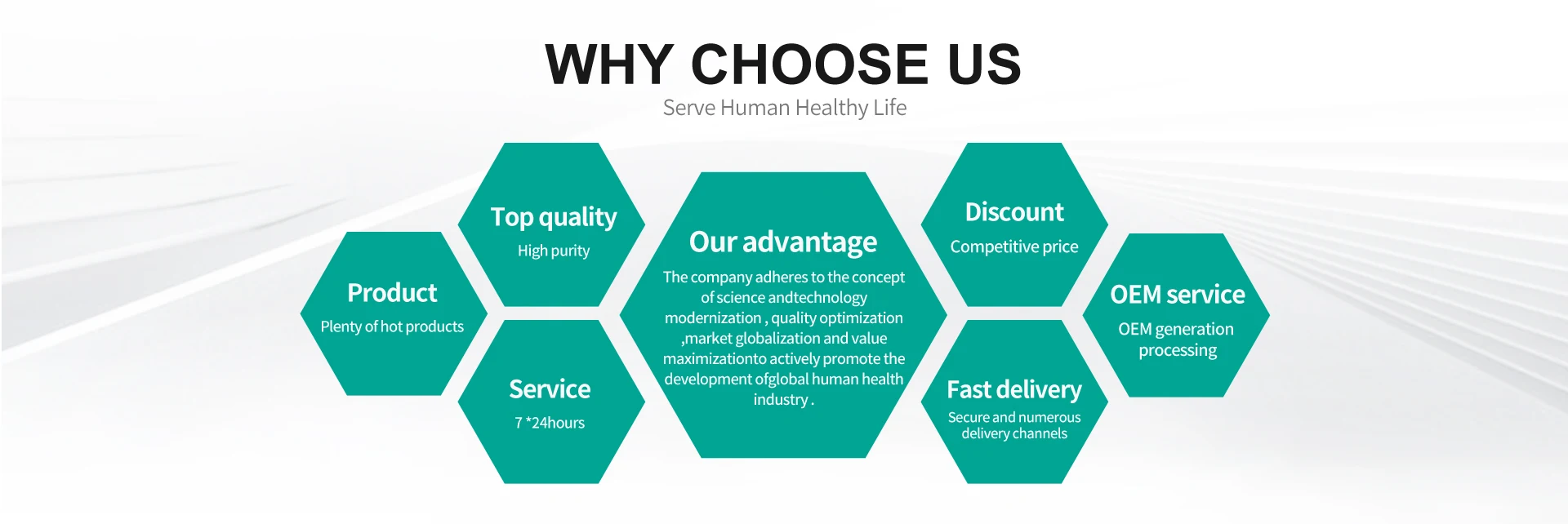 WHY CHOOSE US

Serve Human Healthy Life

Product

Plenty of hot products

Top quality

High purity

Service

7 *24hours

Our advantage

The company adheres to the concept of science andtechnology modernization , quality optimization ,market globalization and value maximizationto actively promote the development ofglobal human health industry .

Discount

Competitive price

Fast delivery

Secure and numerous delivery channels

OEM service

OEM generation processing